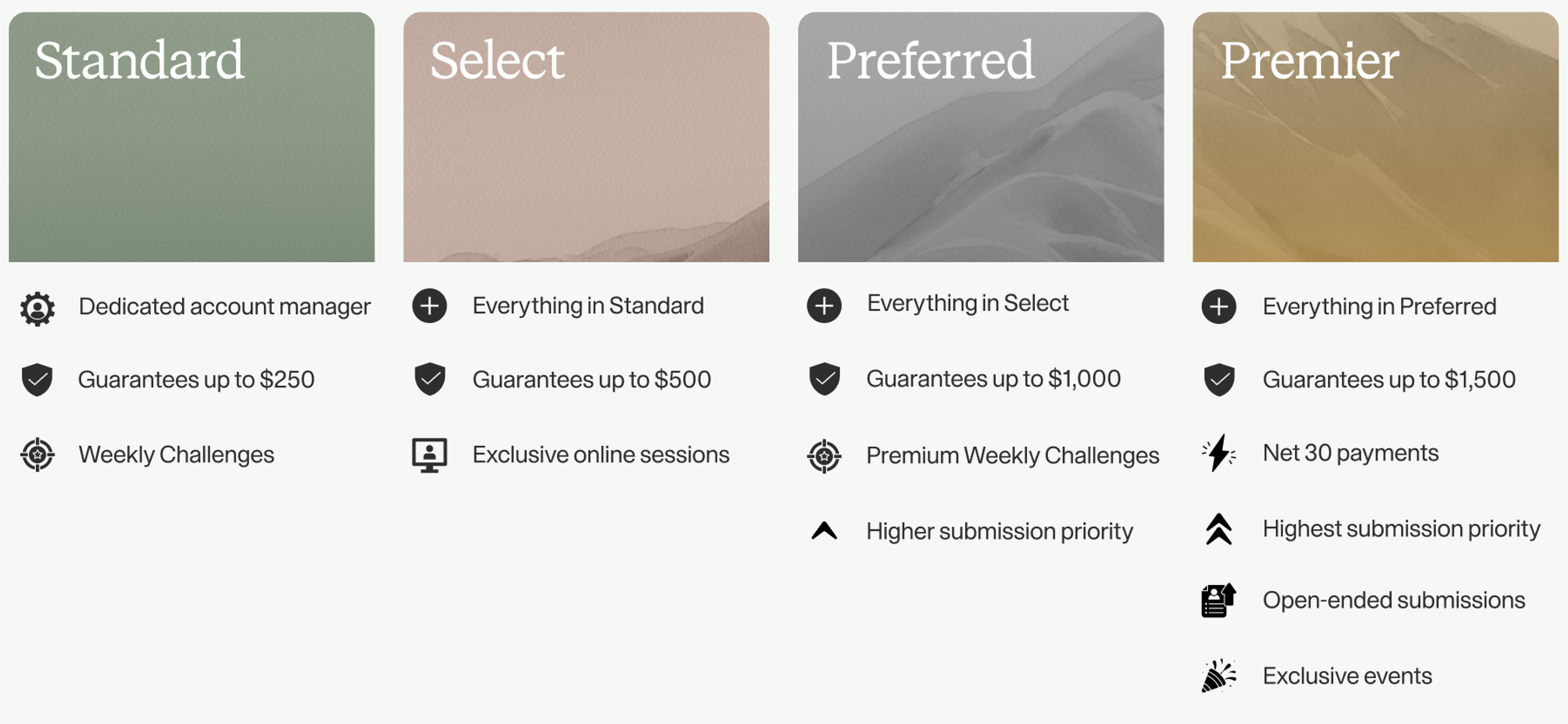 Standard

Dedicated account manager

Guarantees up to $250

Weekly Challenges

Select

Everything in Standard

Guarantees up to $500

Exclusive online sessions

Preferred

Everything in Select

Guarantees up to $1,000

Premium Weekly Challenges

Higher submission priority

Premier

Everything in Preferred

Guarantees up to $1,500

Net 30 payments

Highest submission priority

Open-ended submissions

Exclusive events